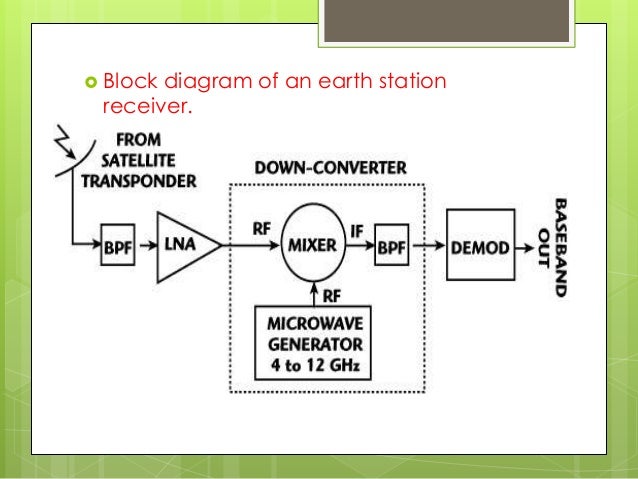 Block diagram of an earth station receiver.

FROM SATELLITE TRANSPONDER

DOWN-CONVERTER

BPF

LNA

RF

MIXER

IF

BPF

DEMOD

BASEBAND OUT

RF

MICROWAVE GENERATOR 4 to 12 GHz